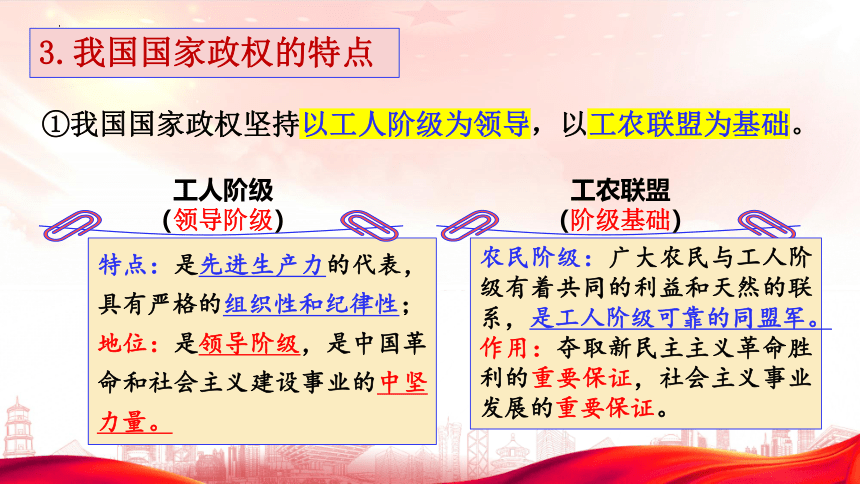 3. 我国国家政权的特点

①我国国家政权坚持以工人阶级为领导，以工农联盟为基础。

工人阶级
（领导阶级）

特点：是先进生产力的代表，具有严格的组织性和纪律性；
地位：是领导阶级，是中国革命和社会主义建设事业的中坚力量。

工农联盟
（阶级基础）

农民阶级：广大农民与工人阶级有着共同的利益和天然的联系，是工人阶级可靠的同盟军。
作用：夺取新民主主义革命胜利的重要保证，社会主义事业发展的重要保证。